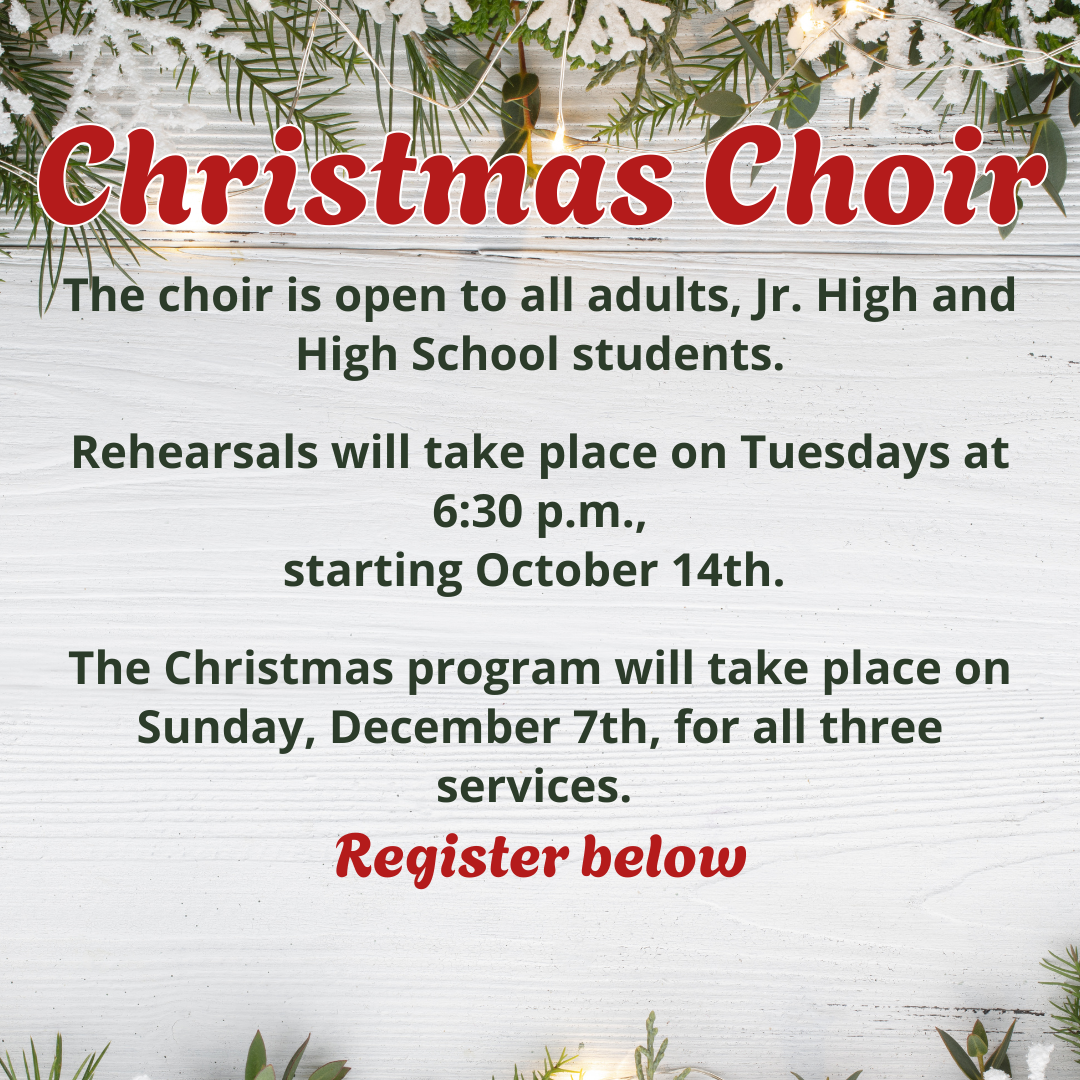 Christmas Choir

The choir is open to all adults, Jr. High and High School students.

Rehearsals will take place on Tuesdays at 6:30 p.m., starting October 14th.

The Christmas program will take place on Sunday, December 7th, for all three services.

Register below